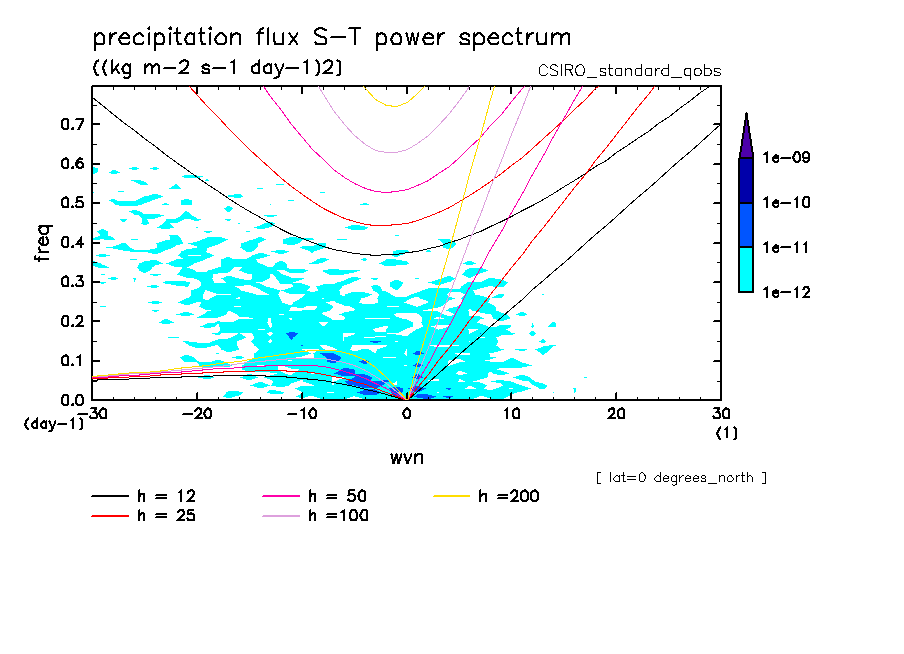 precipitation flux S-T power spectrum
((kg m-2 s-1 day-1)2)
CSIRO_standard_qobs

freq
0.7
0.6
0.5
0.4
0.3
0.2
0.1
0.0
(day-1)
-30
-20
-10
0
10
20
30
(1)
wvn

1e-09
1e-10
1e-11
1e-12

[ lat=0 degrees_north ]

h = 12
h = 25
h = 50
h =100
h =200